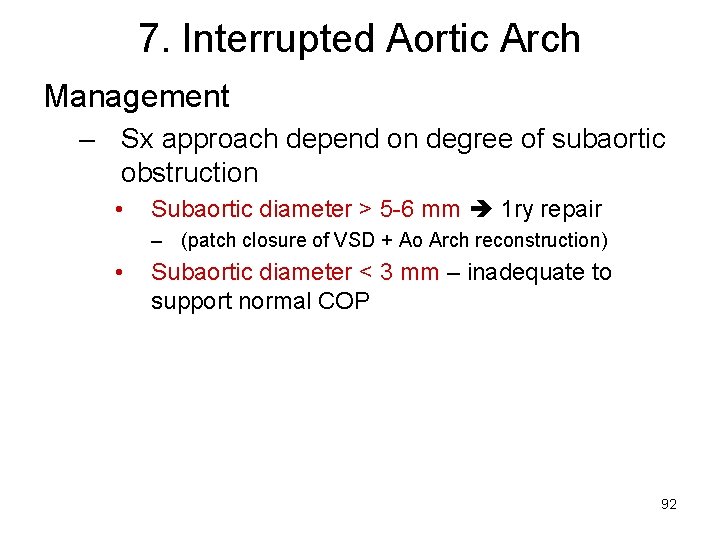 7. Interrupted Aortic Arch

Management

– Sx approach depend on degree of subaortic obstruction

• Subaortic diameter > 5-6 mm ➔ 1ry repair

– (patch closure of VSD + Ao Arch reconstruction)

• Subaortic diameter < 3 mm – inadequate to support normal COP

92